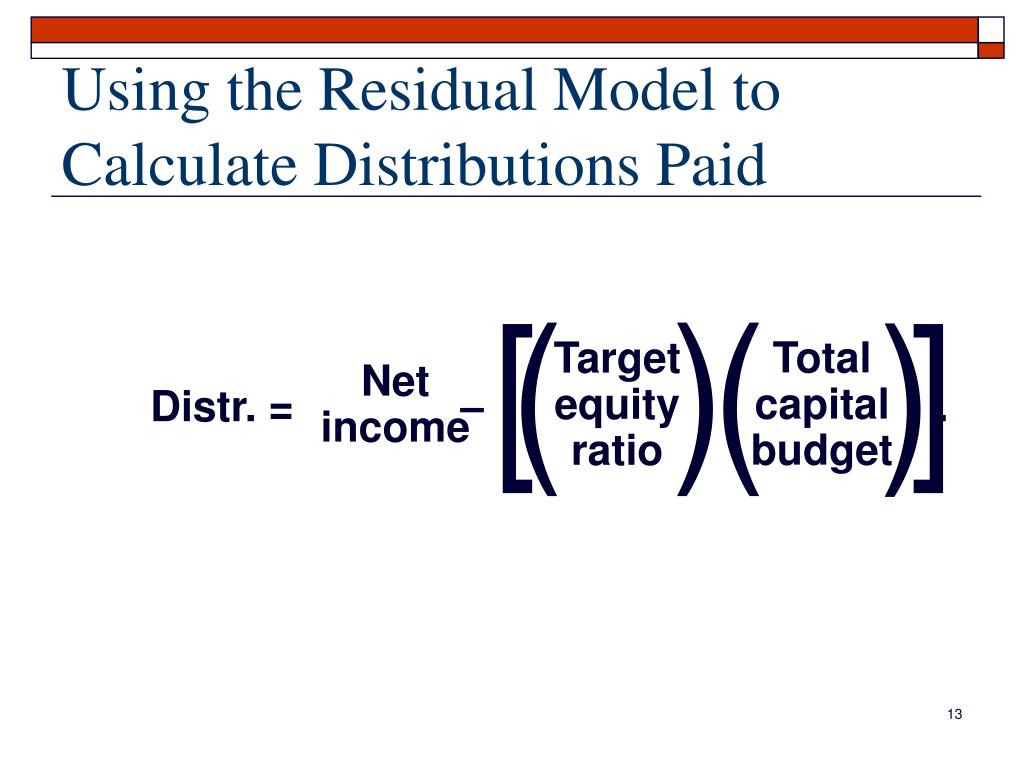 Using the Residual Model to Calculate Distributions Paid

Distr. = Net income – [(Target equity ratio)(Total capital budget)].

13